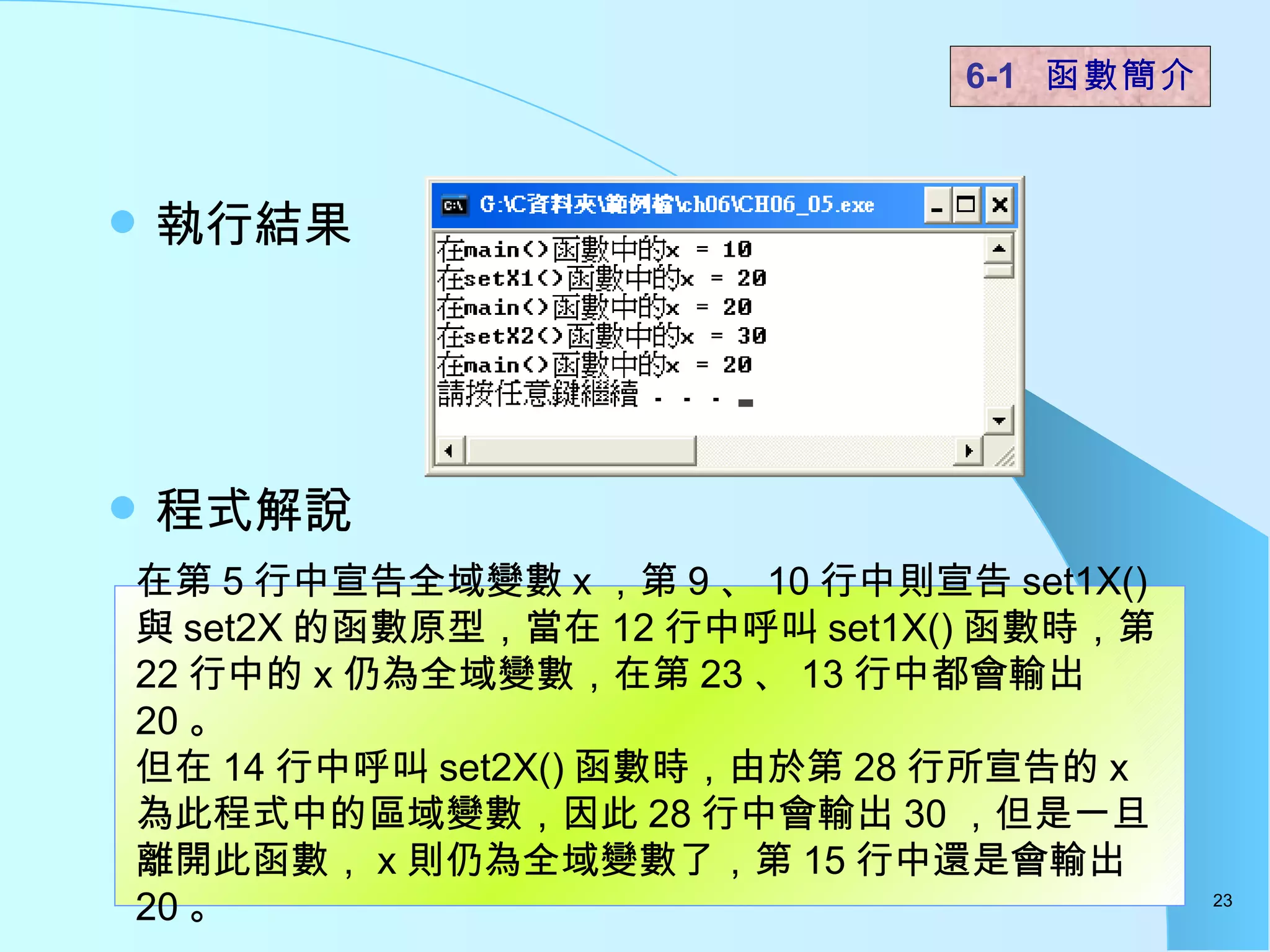 6-1 函數簡介

執行結果

G:\C資料夾\範例檔\ch06\CH06_05.exe

在main()函數中的x = 10
在setX1()函數中的x = 20
在main()函數中的x = 20
在setX2()函數中的x = 30
在main()函數中的x = 20
請按任意鍵繼續 . . .

程式解說

在第 5 行中宣告全域變數 x ，第 9 、 10 行中則宣告 set1X() 與 set2X 的函數原型，當在 12 行中呼叫 set1X() 函數時，第 22 行中的 x 仍為全域變數，在第 23 、 13 行中都會輸出 20 。
但在 14 行中呼叫 set2X() 函數時，由於第 28 行所宣告的 x 為此程式中的區域變數，因此 28 行中會輸出 30 ，但是一旦離開此函數， x 則仍為全域變數了，第 15 行中還是會輸出 20 。

23